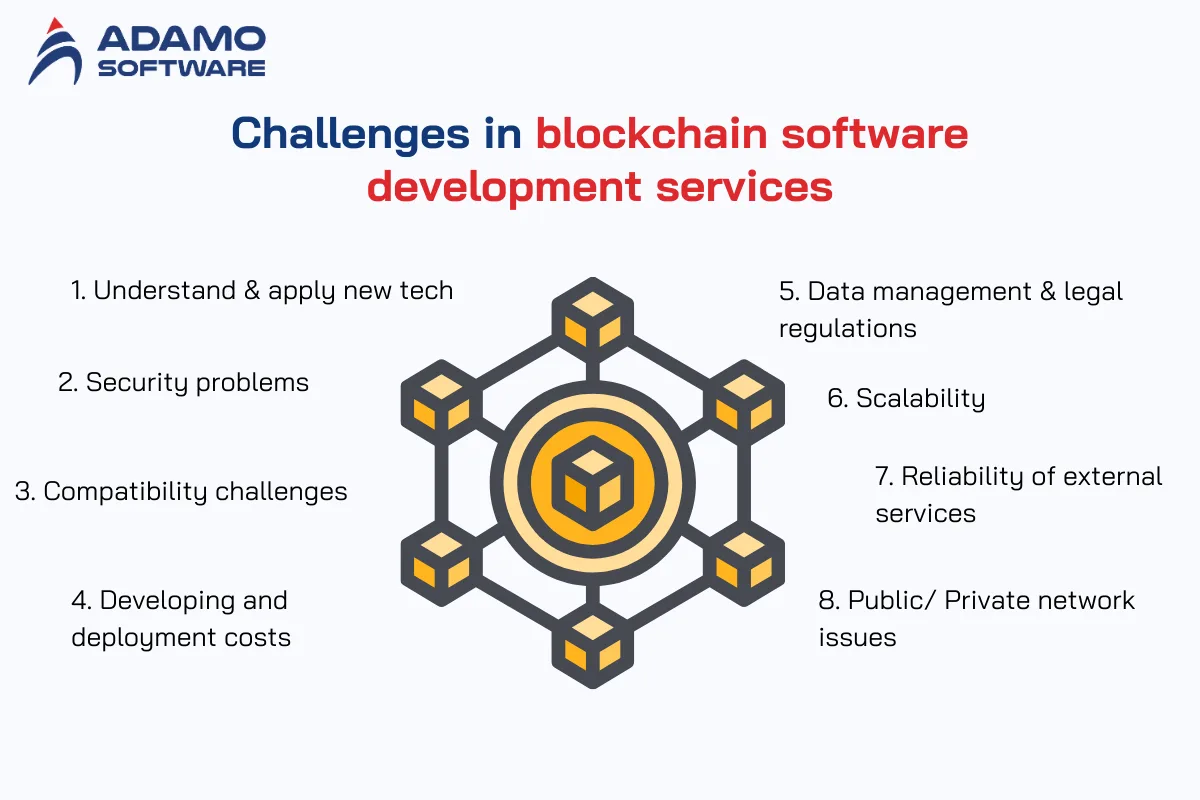 ADAMO
SOFTWARE

Challenges in blockchain software development services

1. Understand & apply new tech

2. Security problems

3. Compatibility challenges

4. Developing and deployment costs

5. Data management & legal regulations

6. Scalability

7. Reliability of external services

8. Public/ Private network issues